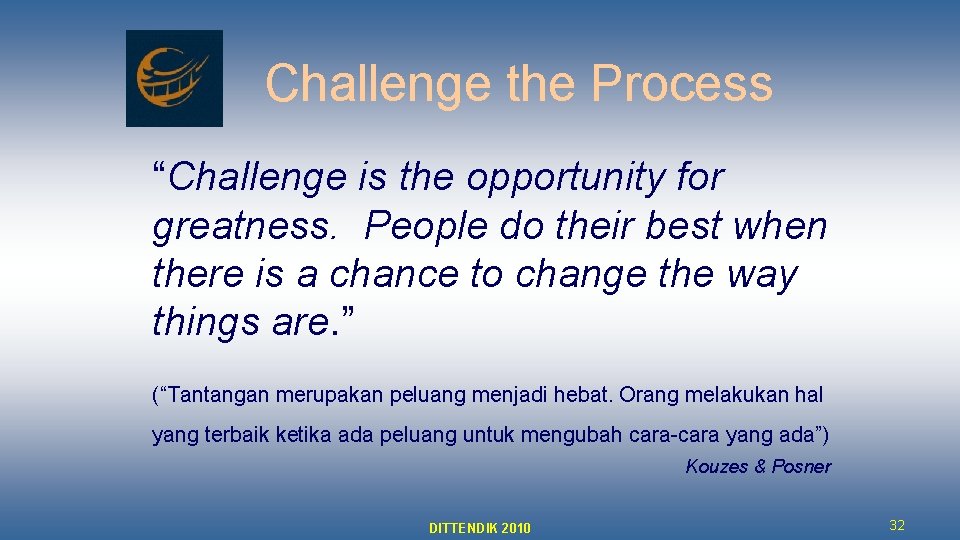 Challenge the Process

“Challenge is the opportunity for greatness. People do their best when there is a chance to change the way things are.”

(“Tantangan merupakan peluang menjadi hebat. Orang melakukan hal yang terbaik ketika ada peluang untuk mengubah cara-cara yang ada”)

Kouzes & Posner

DITTENDIK 2010

32